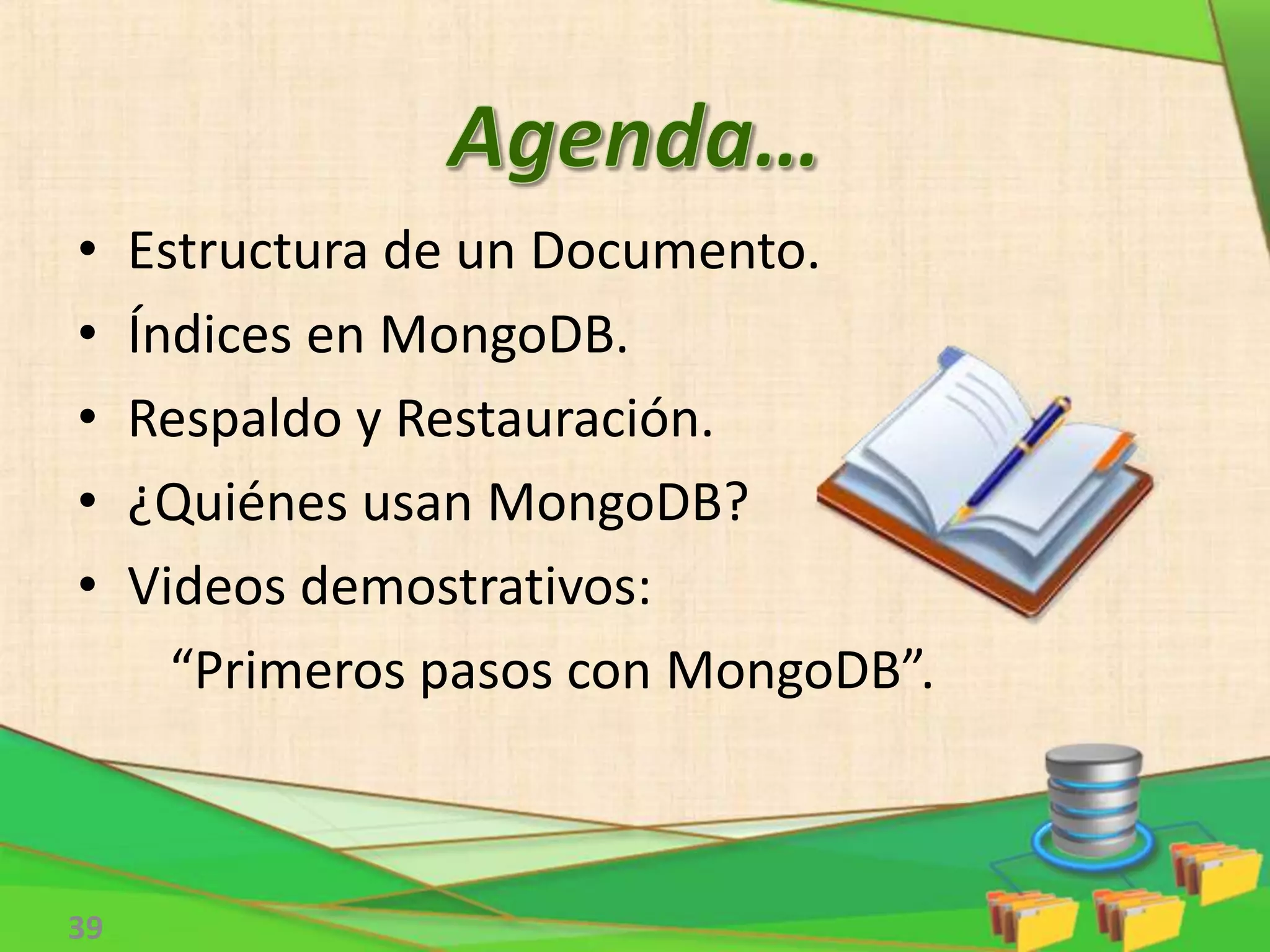 Agenda…

• Estructura de un Documento.
• Índices en MongoDB.
• Respaldo y Restauración.
• ¿Quiénes usan MongoDB?
• Videos demostrativos:
“Primeros pasos con MongoDB”.

39